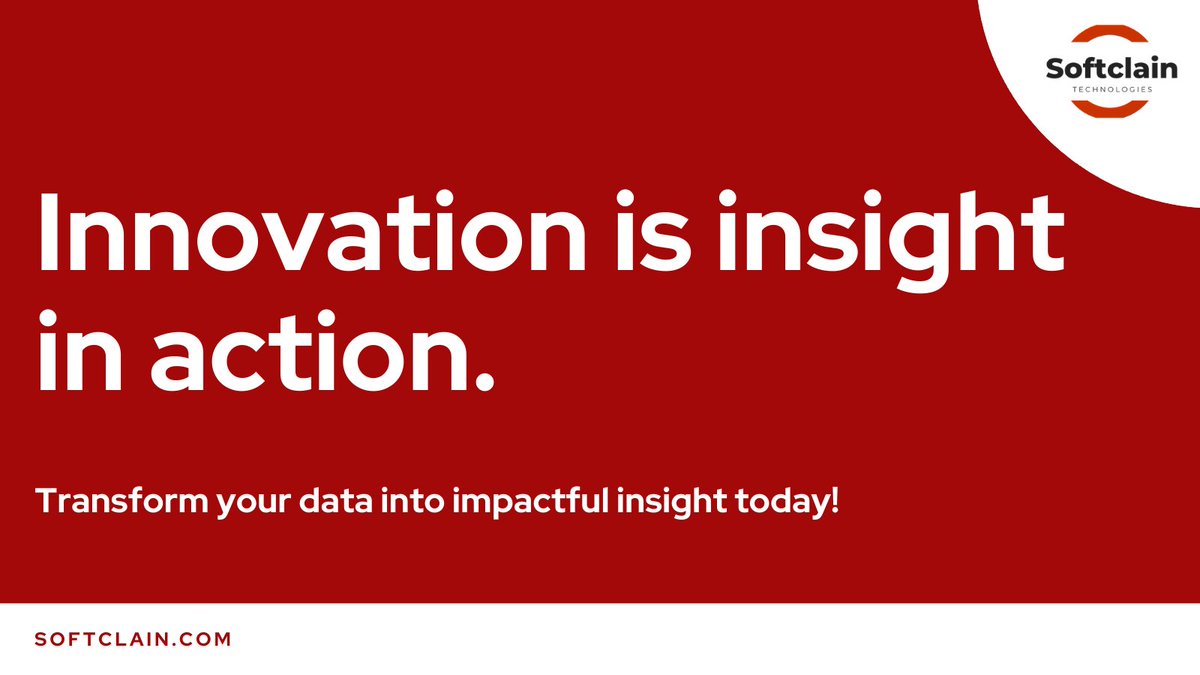 Softclain
TECHNOLOGIES

Innovation is insight in action.

Transform your data into impactful insight today!

SOFTCLAIN.COM